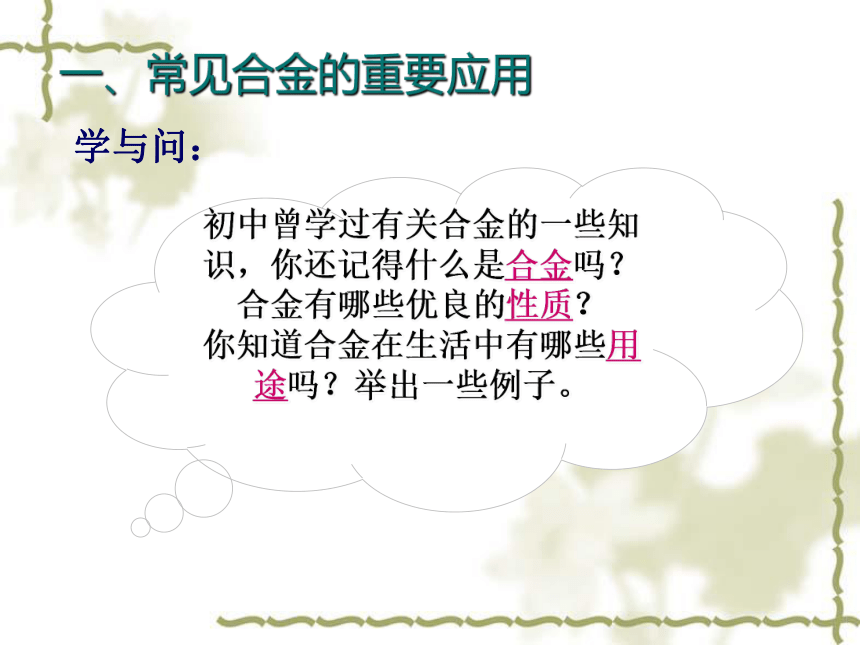 一、常见合金的重要应用

学与问：

初中曾学过有关合金的一些知识，你还记得什么是合金吗？
合金有哪些优良的性质？
你知道合金在生活中有哪些用途吗？举出一些例子。